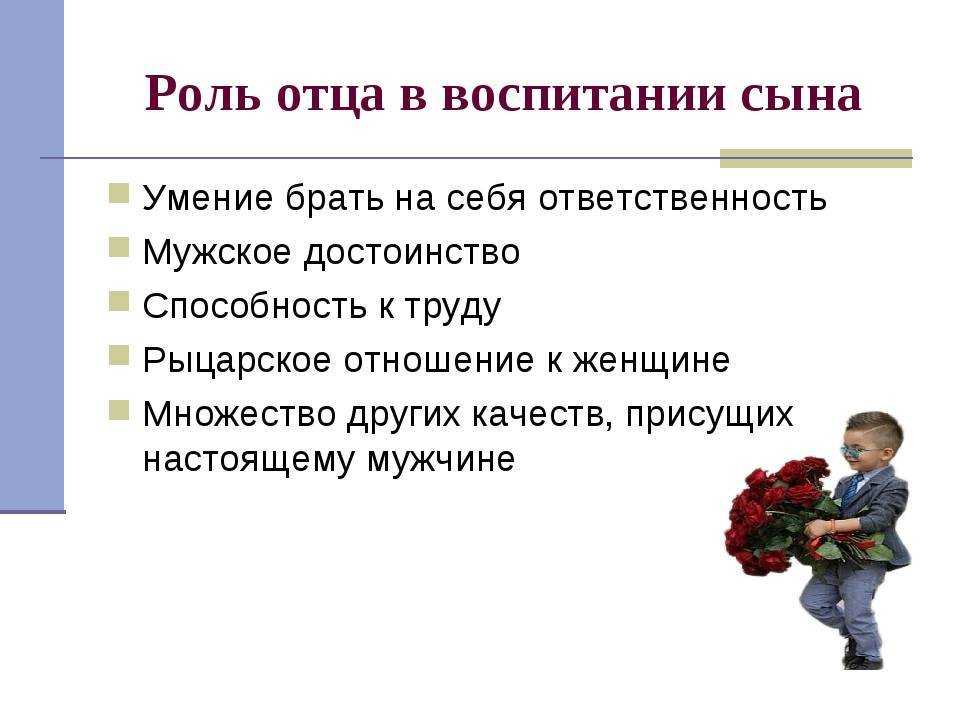 Роль отца в воспитании сына

Умение брать на себя ответственность
Мужское достоинство
Способность к труду
Рыцарское отношение к женщине
Множество других качеств, присущих настоящему мужчине